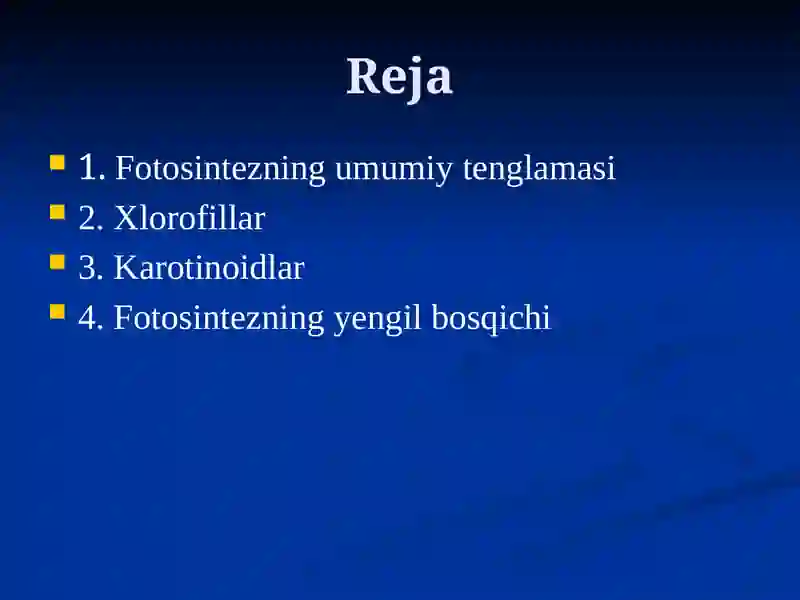 Reja

1. Fotosintezning umumiy tenglamasi
2. Xlorofillar
3. Karotinoidlar
4. Fotosintezning yengil bosqichi